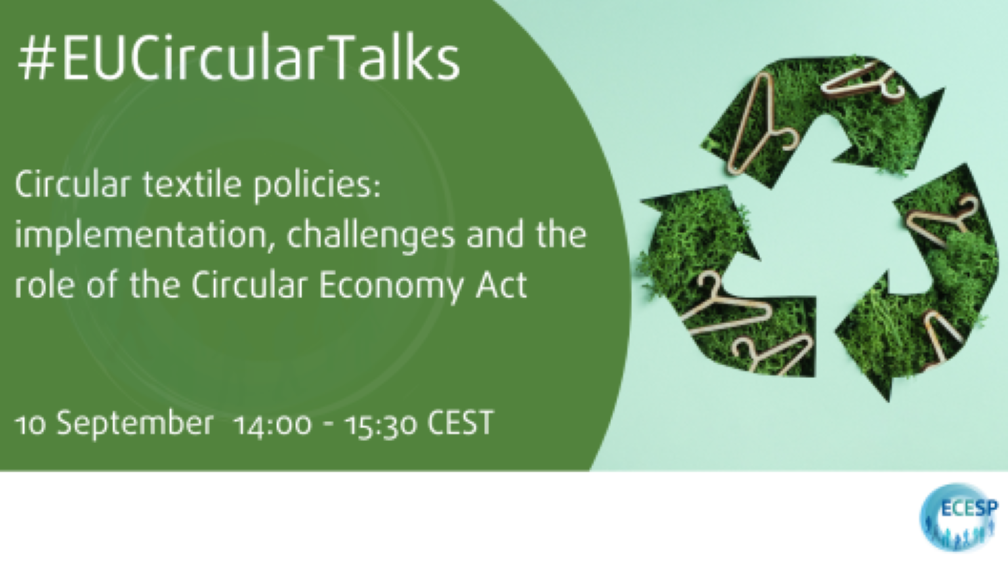 #EUCircularTalks

Circular textile policies: implementation, challenges and the role of the Circular Economy Act

10 September 14:00 - 15:30 CEST

ECESP